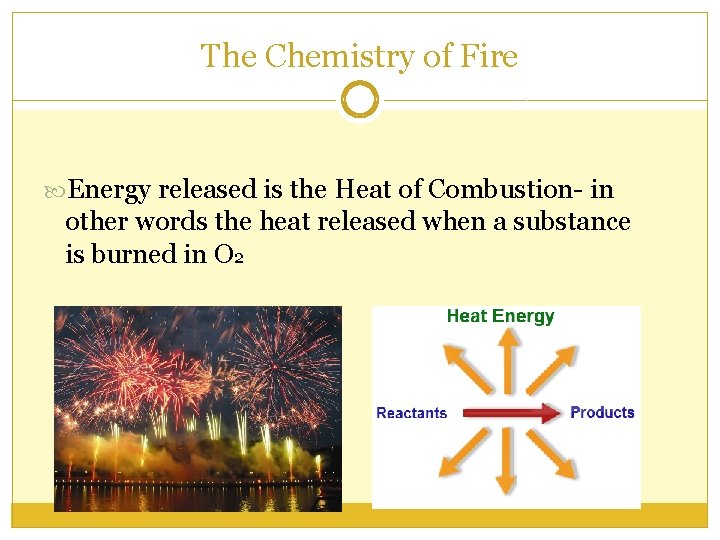 The Chemistry of Fire

Energy released is the Heat of Combustion- in other words the heat released when a substance is burned in $O_2$

Heat Energy

Reactants

Products